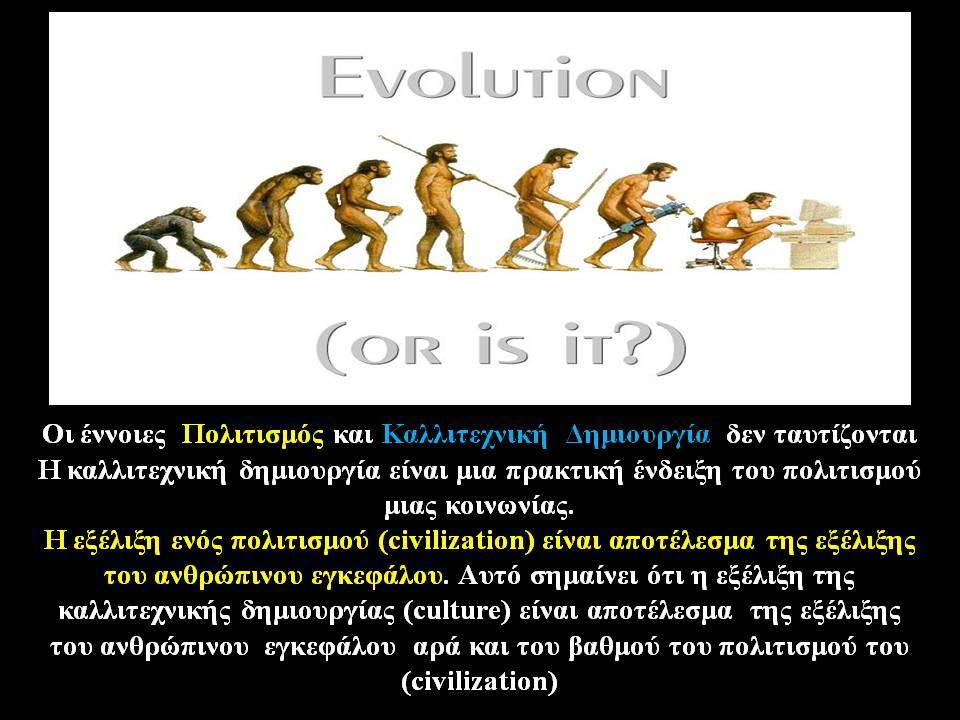 Evolution

(or is it?)

Οι έννοιες Πολιτισμός και Καλλιτεχνική Δημιουργία δεν ταυτίζονται Η καλλιτεχνική δημιουργία είναι μια πρακτική ένδειξη του πολιτισμού μιας κοινωνίας.

Η εξέλιξη ενός πολιτισμού (civilization) είναι αποτέλεσμα της εξέλιξης του ανθρώπινου εγκεφάλου. Αυτό σημαίνει ότι η εξέλιξη της καλλιτεχνικής δημιουργίας (culture) είναι αποτέλεσμα της εξέλιξης του ανθρώπινου εγκεφάλου αρά και του βαθμού του πολιτισμού του (civilization)